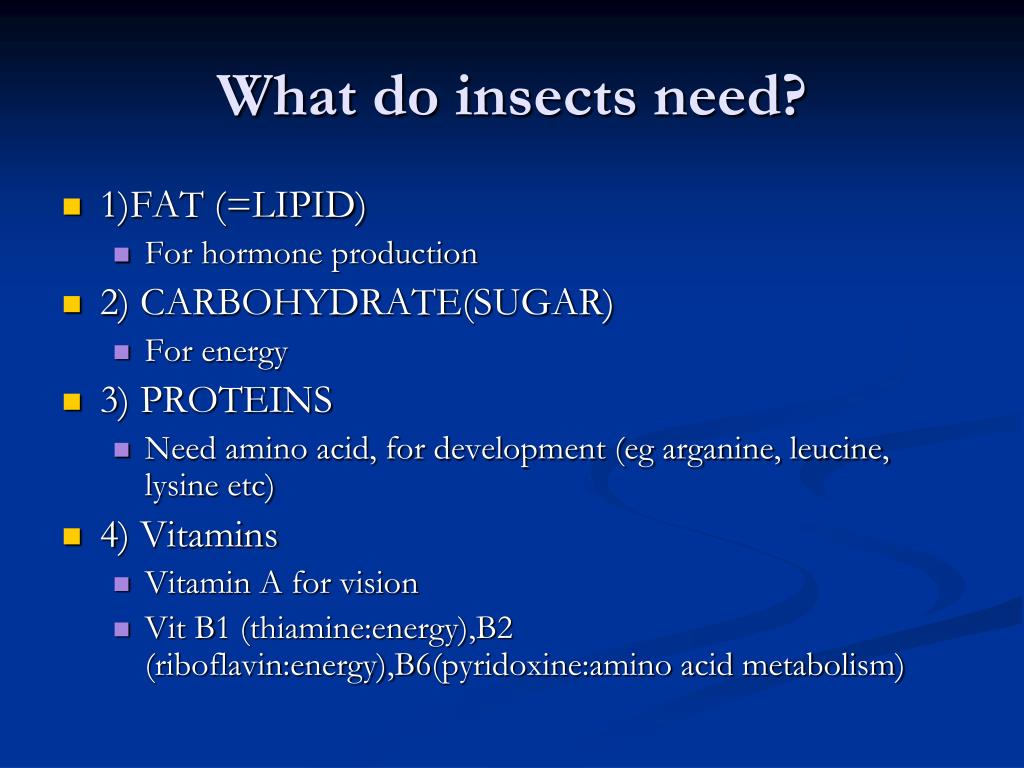 What do insects need?

1)FAT (=LIPID)
For hormone production
2) CARBOHYDRATE(SUGAR)
For energy
3) PROTEINS
Need amino acid, for development (eg arganine, leucine, lysine etc)
4) Vitamins
Vitamin A for vision
Vit B1 (thiamine:energy),B2 (riboflavin:energy),B6(pyridoxine:amino acid metabolism)